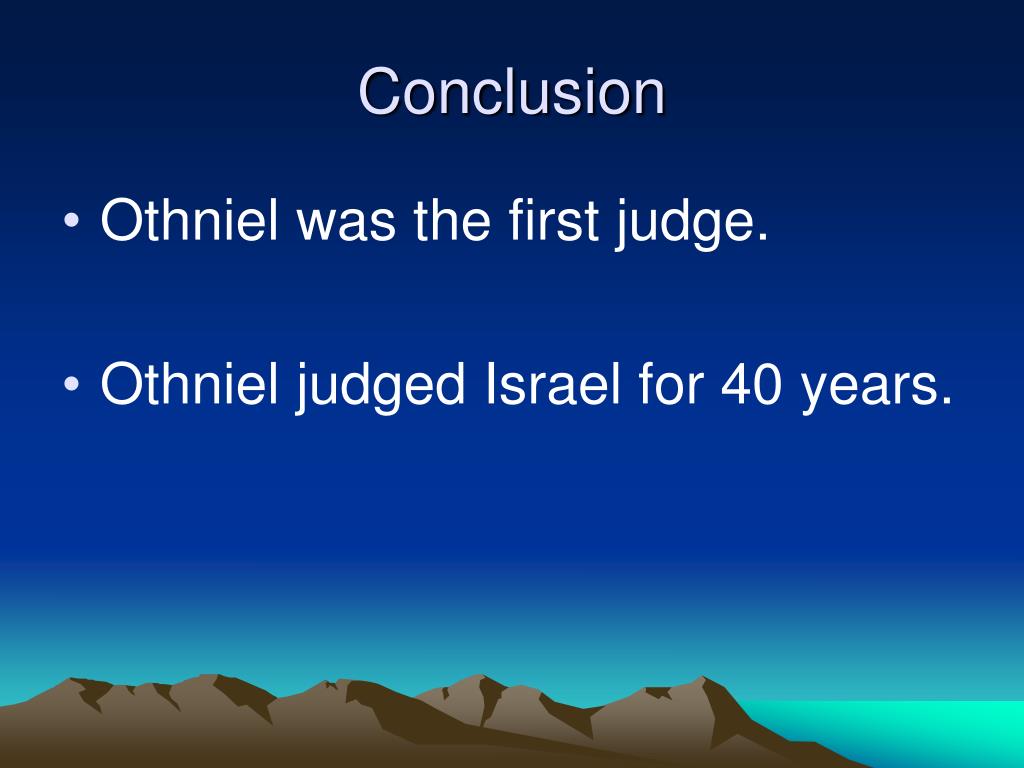 Conclusion

• Othniel was the first judge.

• Othniel judged Israel for 40 years.